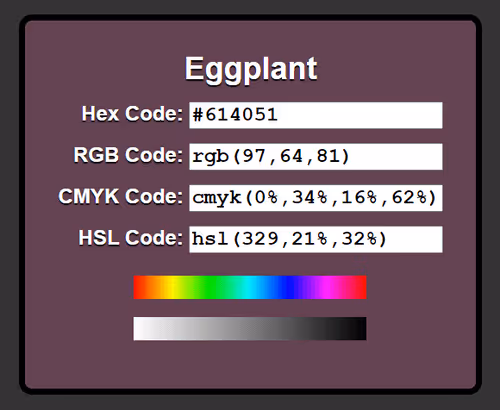 Eggplant

Hex Code: #614051

RGB Code: rgb(97,64,81)

CMYK Code: cmyk(0%,34%,16%,62%)

HSL Code: hsl(329,21%,32%)